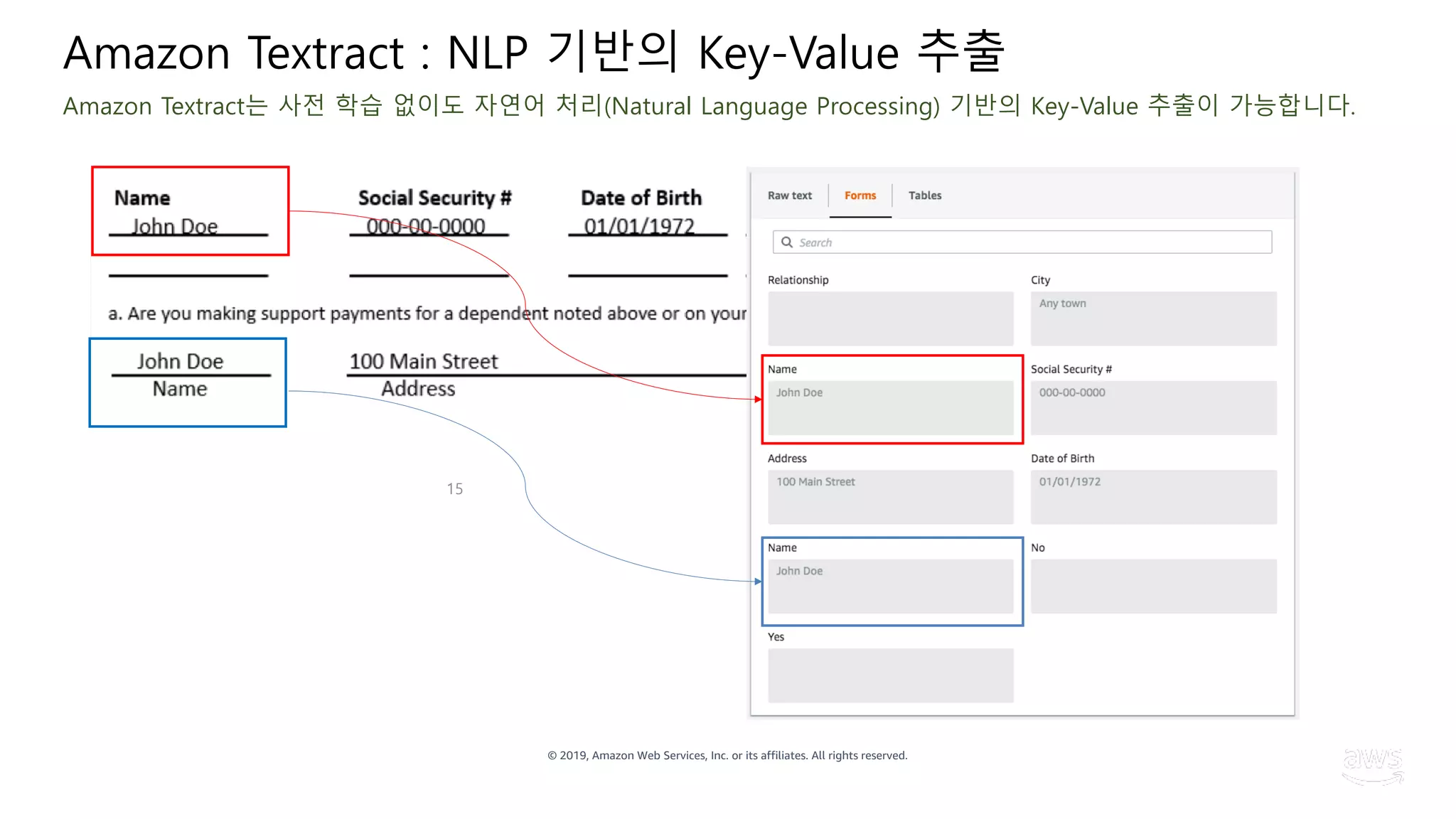 Amazon Textract : NLP 기반의 Key-Value 추출

Amazon Textract는 사전 학습 없이도 자연어 처리(Natural Language Processing) 기반의 Key-Value 추출이 가능합니다.

Name
John Doe

Social Security #
000-00-0000

Date of Birth
01/01/1972

a. Are you making support payments for a dependent noted above or on your

John Doe
Name

100 Main Street
Address

15

Raw text Forms Tables

Search

Relationship

City
Any town

Name
John Doe

Social Security #
000-00-0000

Address
100 Main Street

Date of Birth
01/01/1972

Name
John Doe

No

Yes

© 2019, Amazon Web Services, Inc. or its affiliates. All rights reserved.

aws